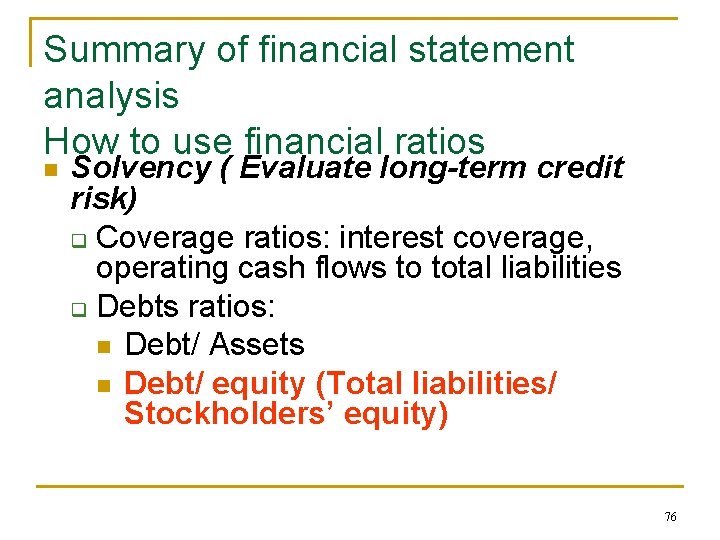 Summary of financial statement analysis
How to use financial ratios

Solvency ( Evaluate long-term credit risk)

Coverage ratios: interest coverage, operating cash flows to total liabilities

Debts ratios:

Debt/ Assets

Debt/ equity (Total liabilities/ Stockholders' equity)

76